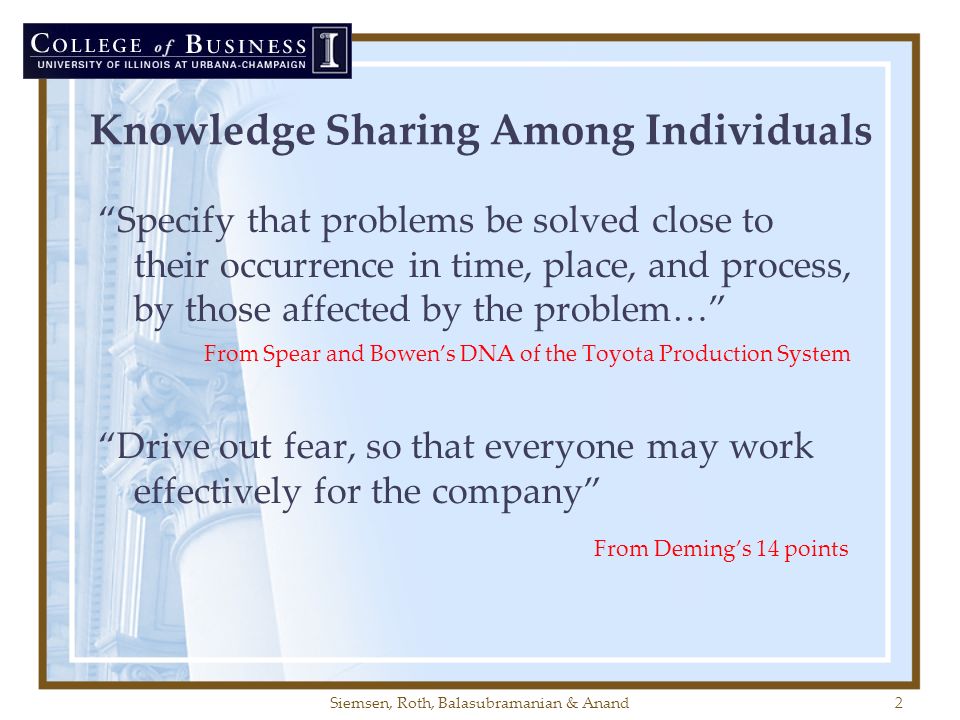 COLLEGE of BUSINESS
UNIVERSITY OF ILLINOIS AT URBANA-CHAMPAIGN
I

Knowledge Sharing Among Individuals

“Specify that problems be solved close to their occurrence in time, place, and process, by those affected by the problem…”

From Spear and Bowen’s DNA of the Toyota Production System

“Drive out fear, so that everyone may work effectively for the company”

From Deming’s 14 points

Siemsen, Roth, Balasubramanian & Anand

2